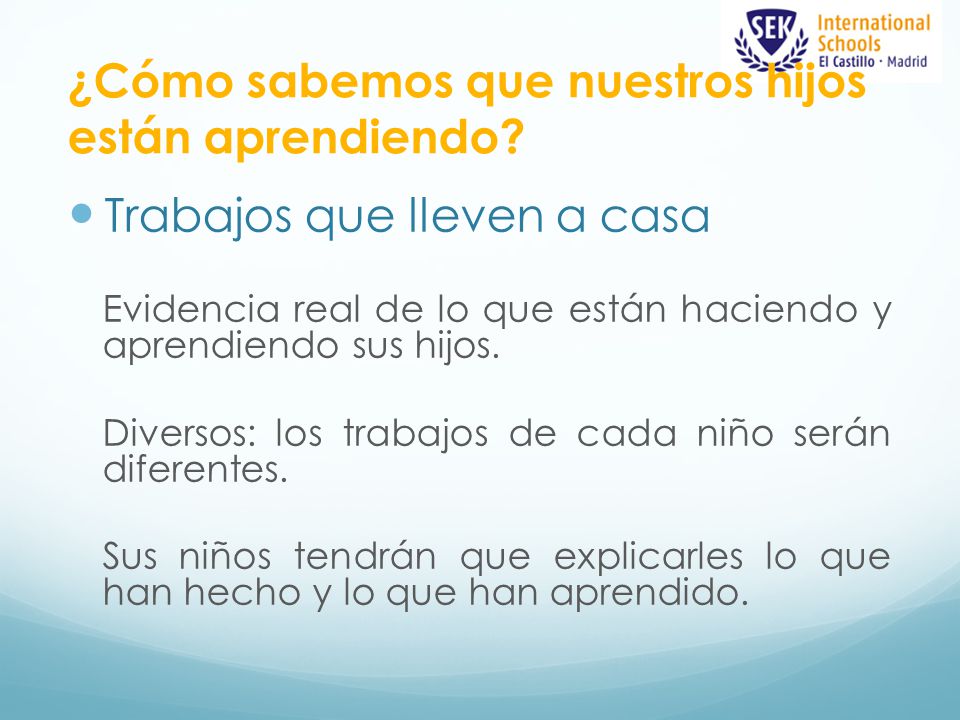 SEK International Schools El Castillo · Madrid

¿Cómo sabemos que nuestros hijos están aprendiendo?

Trabajos que lleven a casa

Evidencia real de lo que están haciendo y aprendiendo sus hijos.

Diversos: los trabajos de cada niño serán diferentes.

Sus niños tendrán que explicarles lo que han hecho y lo que han aprendido.